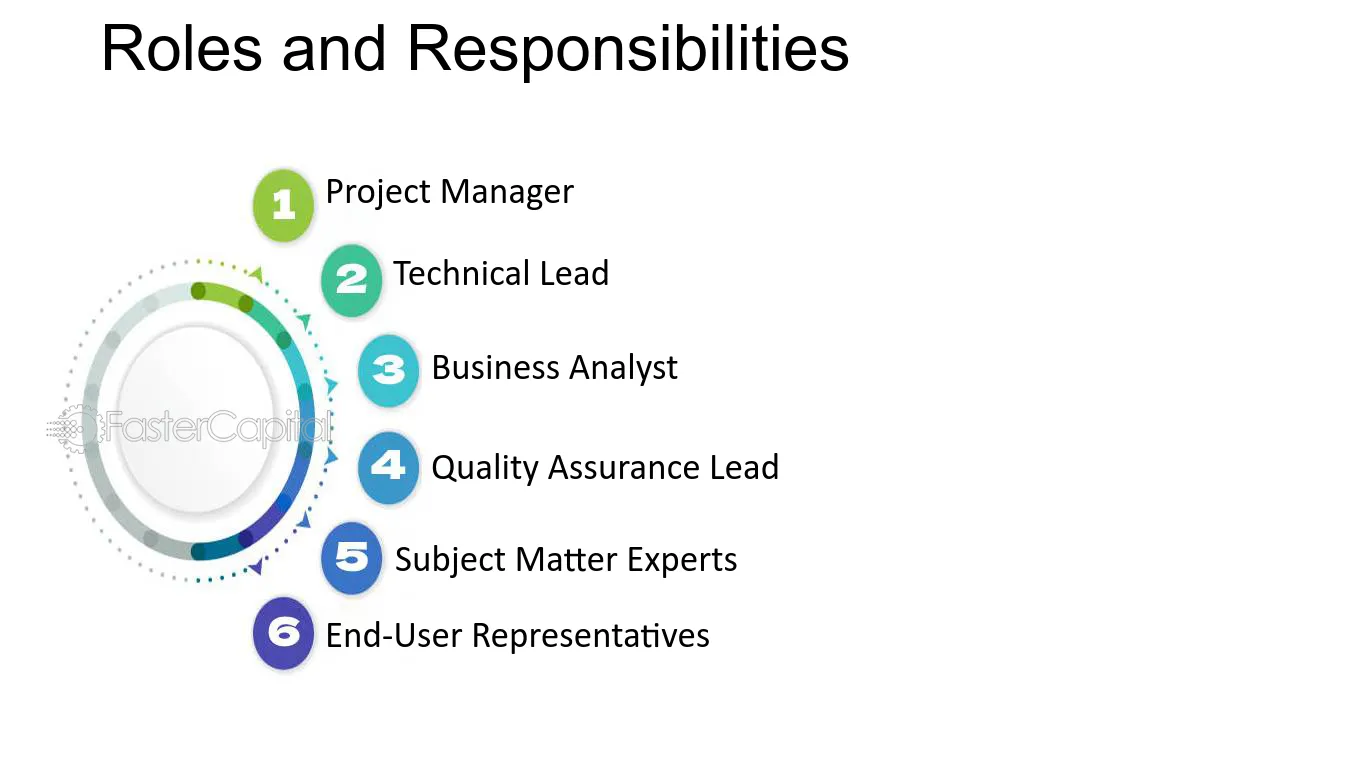 Roles and Responsibilities

1 Project Manager

2 Technical Lead

3 Business Analyst

4 Quality Assurance Lead

5 Subject Matter Experts

6 End-User Representatives

FasterCapital